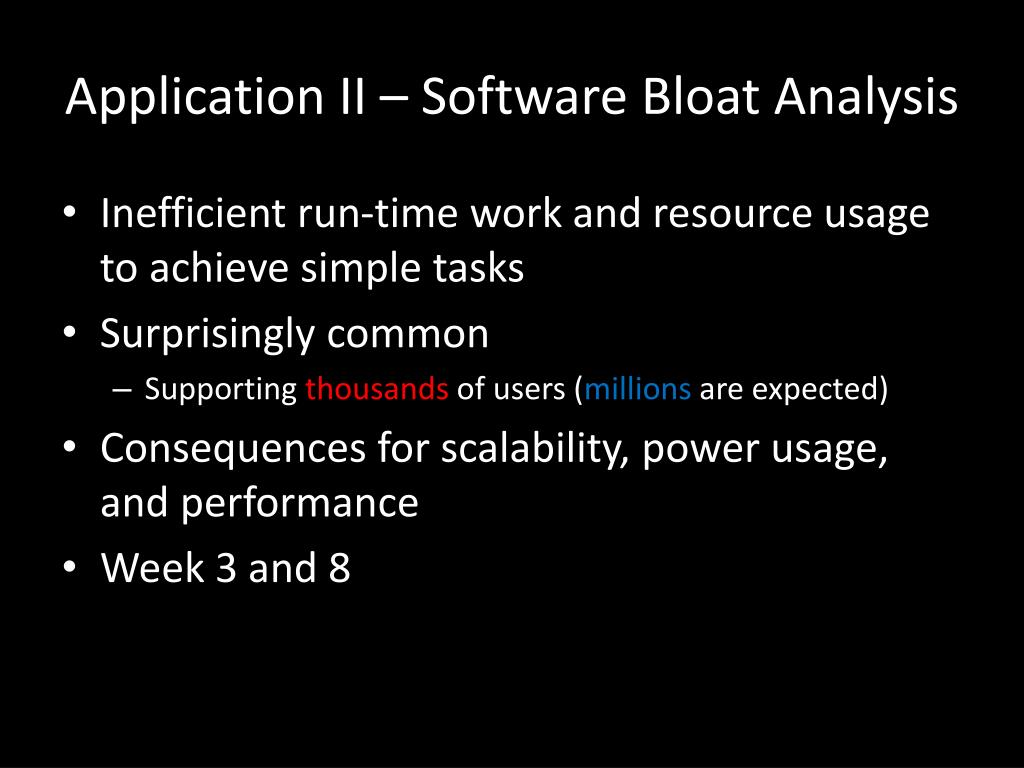 Application II – Software Bloat Analysis

• Inefficient run-time work and resource usage to achieve simple tasks
• Surprisingly common
– Supporting thousands of users (millions are expected)
• Consequences for scalability, power usage, and performance
• Week 3 and 8